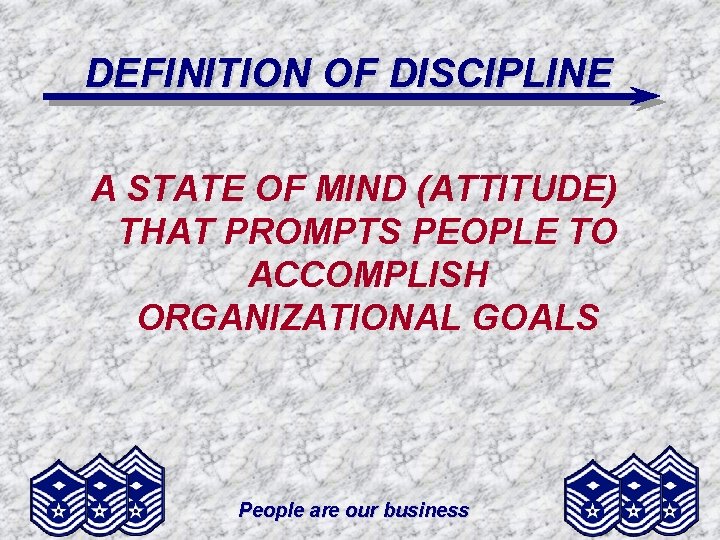 DEFINITION OF DISCIPLINE

A STATE OF MIND (ATTITUDE) THAT PROMPTS PEOPLE TO ACCOMPLISH ORGANIZATIONAL GOALS

People are our business